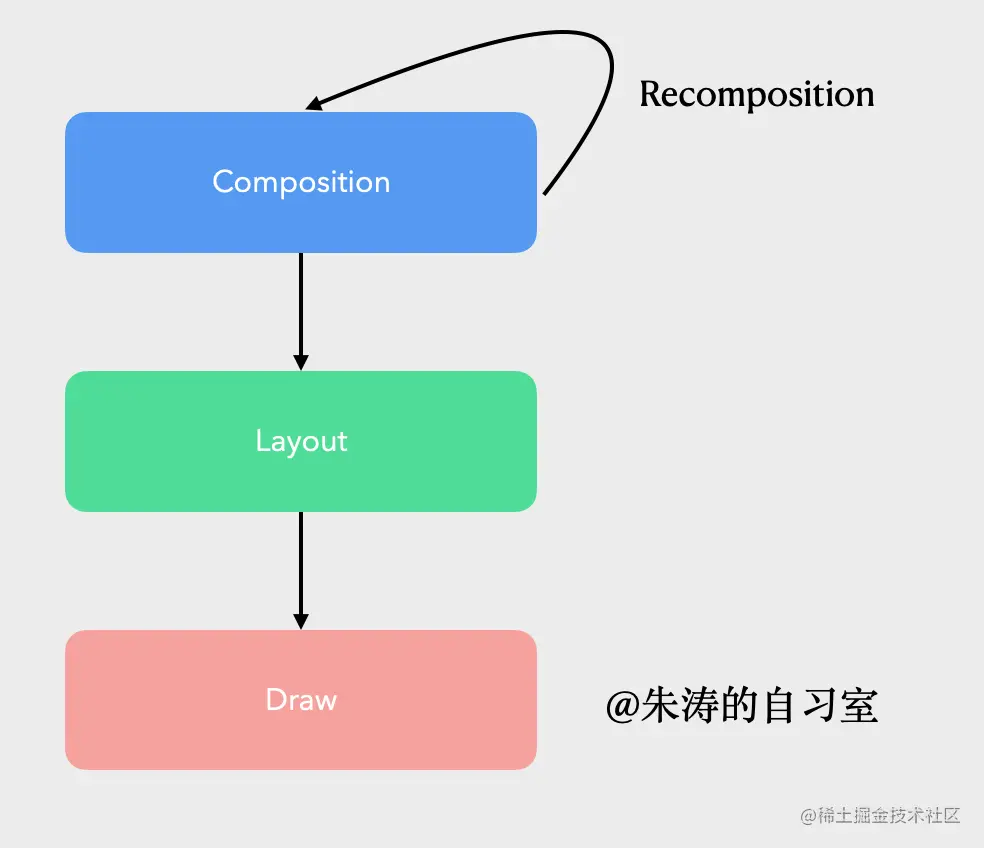 Recomposition

Composition

Layout

Draw

@朱涛的自习室

@稀土掘金技术社区